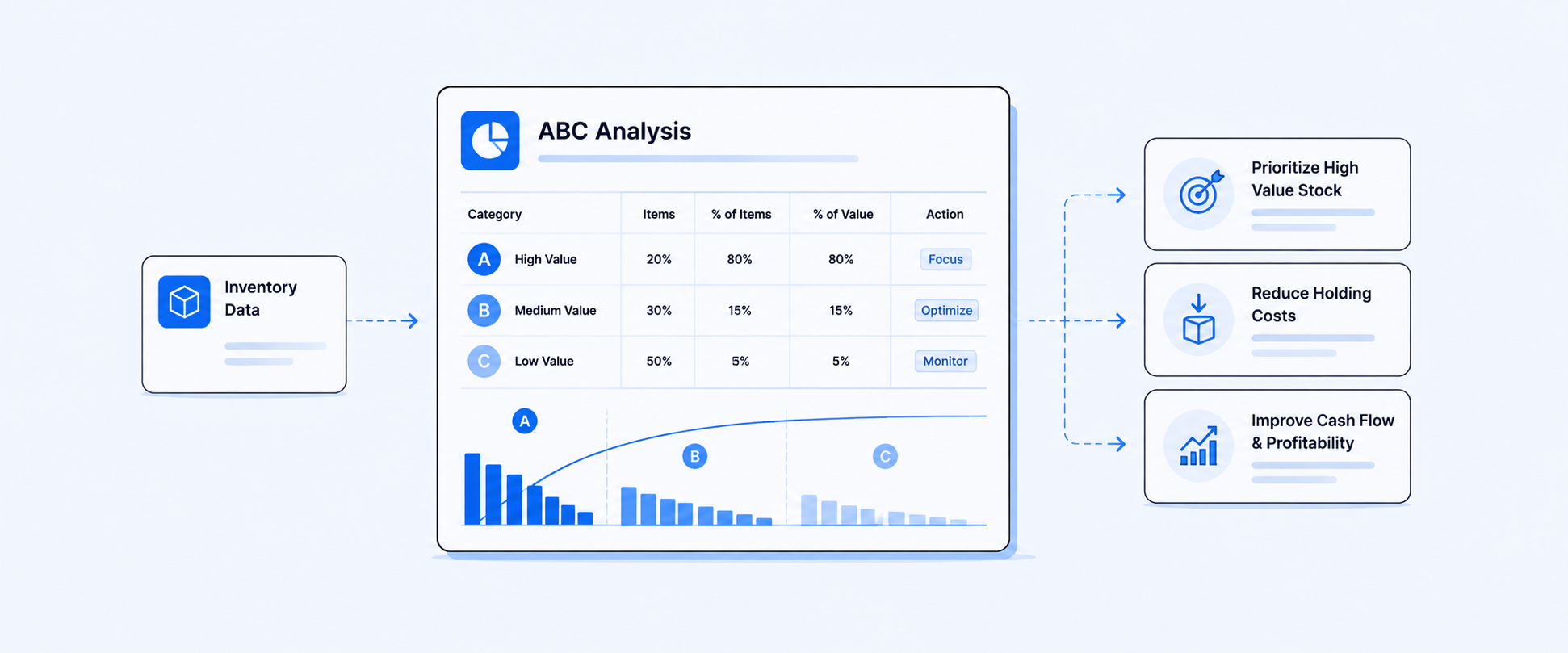 Inventory Data

ABC Analysis

| Category | Items | % of Items | % of Value | Action |
|---|---|---|---|---|
| A High Value | 20% | 80% | 80% | Focus |
| B Medium Value | 30% | 15% | 15% | Optimize |
| C Low Value | 50% | 5% | 5% | Monitor |

A
B
C

Prioritize High Value Stock

Reduce Holding Costs

Improve Cash Flow & Profitability